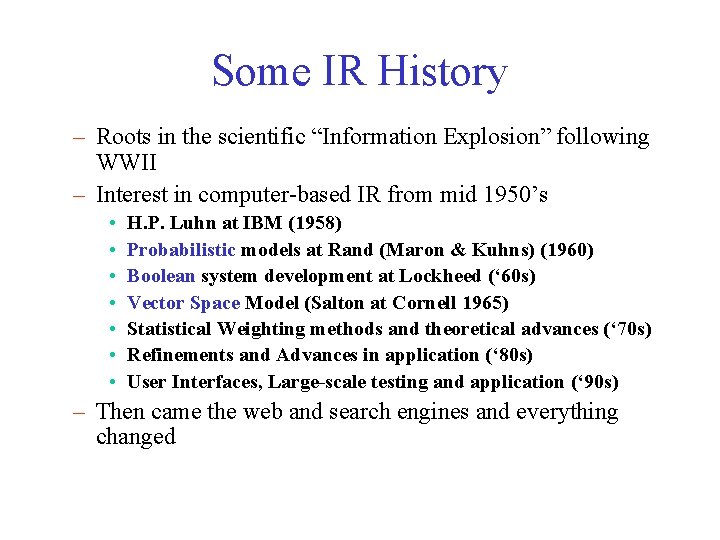 Some IR History

– Roots in the scientific “Information Explosion” following WWII
– Interest in computer-based IR from mid 1950’s
• H.P. Luhn at IBM (1958)
• Probabilistic models at Rand (Maron & Kuhns) (1960)
• Boolean system development at Lockheed (‘60s)
• Vector Space Model (Salton at Cornell 1965)
• Statistical Weighting methods and theoretical advances (‘70s)
• Refinements and Advances in application (‘80s)
• User Interfaces, Large-scale testing and application (‘90s)
– Then came the web and search engines and everything changed